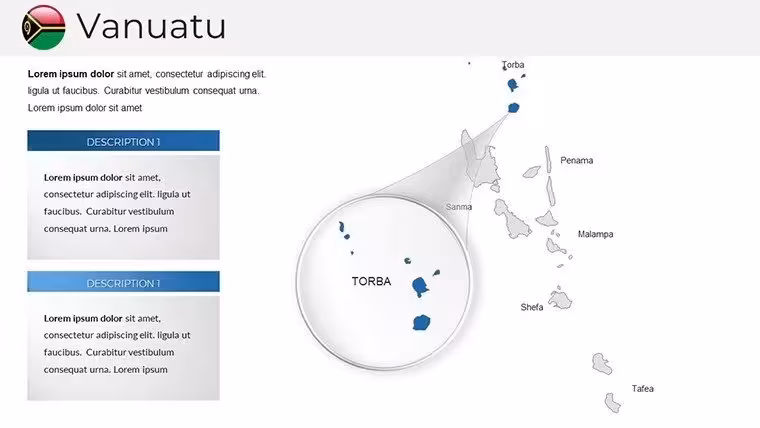 Vanuatu

Lorem ipsum dolor sit amet, consectetur adipiscing elit. ligula ut faucibus. Curabitur vestibulum consequat urna. Lorem ipsum dolor sit amet

DESCRIPTION 1

Lorem ipsum dolor sit amet, consectetur adipiscing elit. ligula ut faucibus. Curabitur vestibulum consequat urna. Lorem ipsum

DESCRIPTION 1

Lorem ipsum dolor sit amet, consectetur adipiscing elit. ligula ut faucibus. Curabitur vestibulum consequat urna. Lorem ipsum

Torba

Penama

Sanma

Malampa

TORBA

Shefa

Tafea